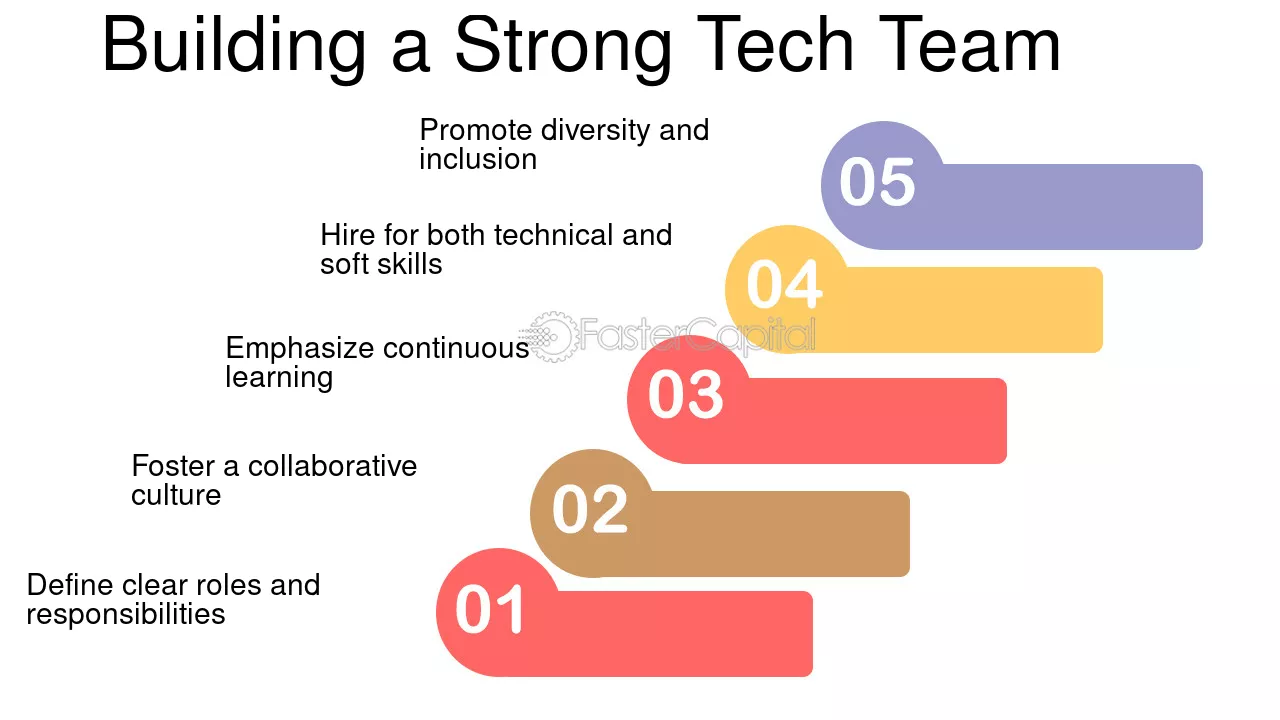 Building a Strong Tech Team

Promote diversity and inclusion

05

Hire for both technical and soft skills

04

FasterCapital

Emphasize continuous learning

03

Foster a collaborative culture

02

Define clear roles and responsibilities

01